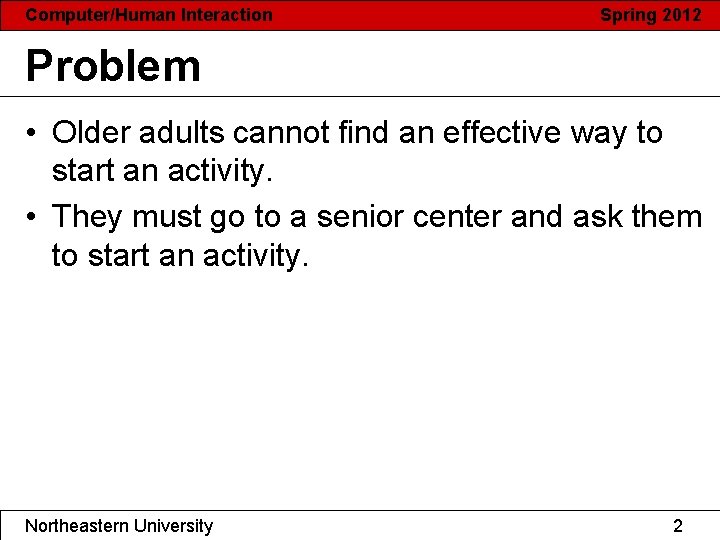 Computer/Human Interaction Spring 2012

Problem

• Older adults cannot find an effective way to start an activity.
• They must go to a senior center and ask them to start an activity.

Northeastern University 2